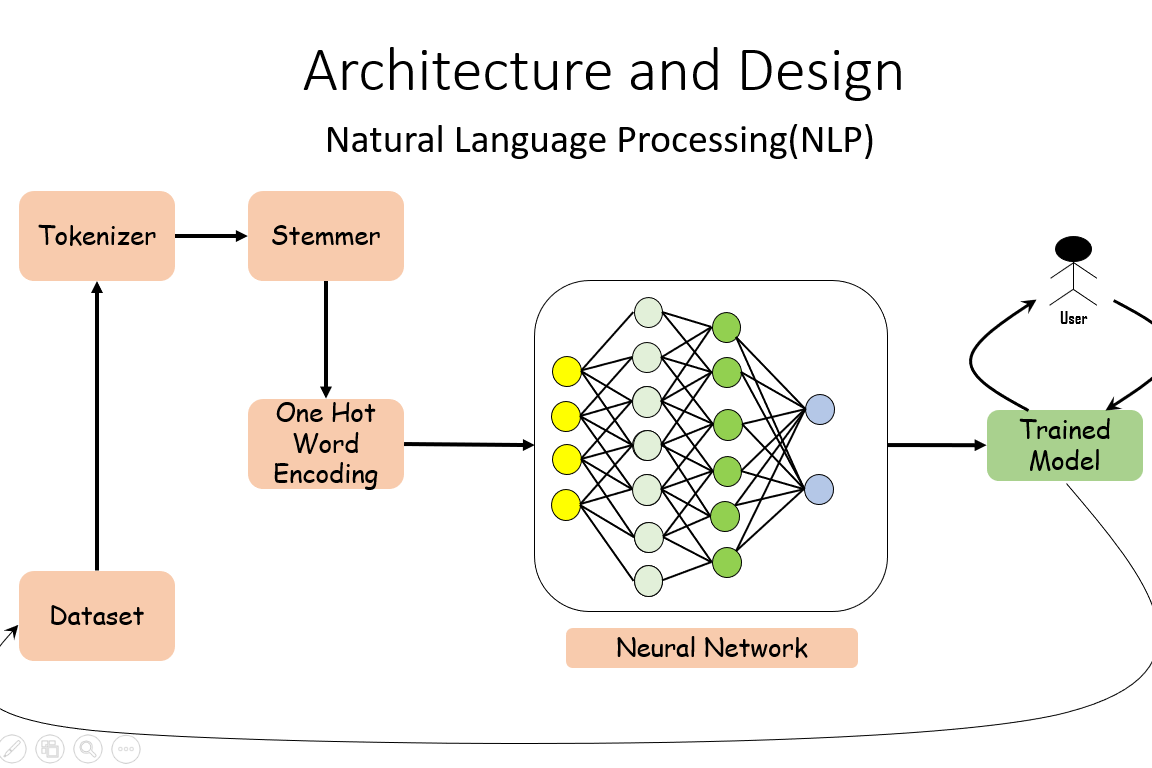 Architecture and Design

Natural Language Processing(NLP)

Tokenizer

Stemmer

One Hot Word Encoding

Dataset

Neural Network

User

Trained Model